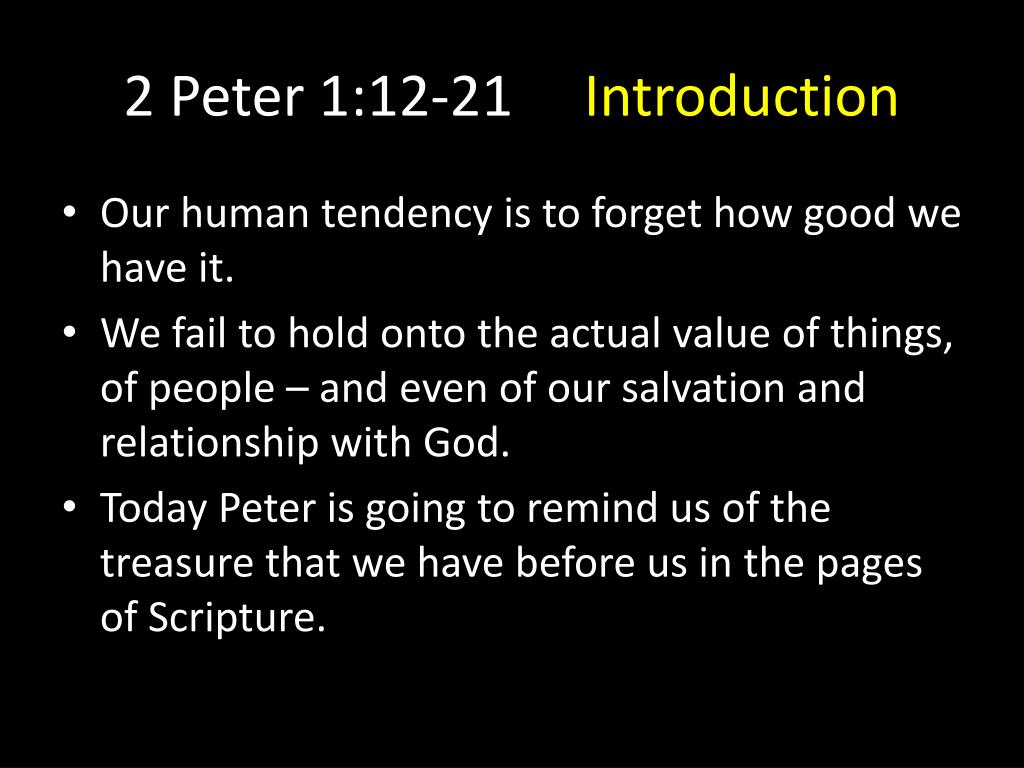 2 Peter 1:12-21 Introduction

• Our human tendency is to forget how good we have it.
• We fail to hold onto the actual value of things, of people – and even of our salvation and relationship with God.
• Today Peter is going to remind us of the treasure that we have before us in the pages of Scripture.